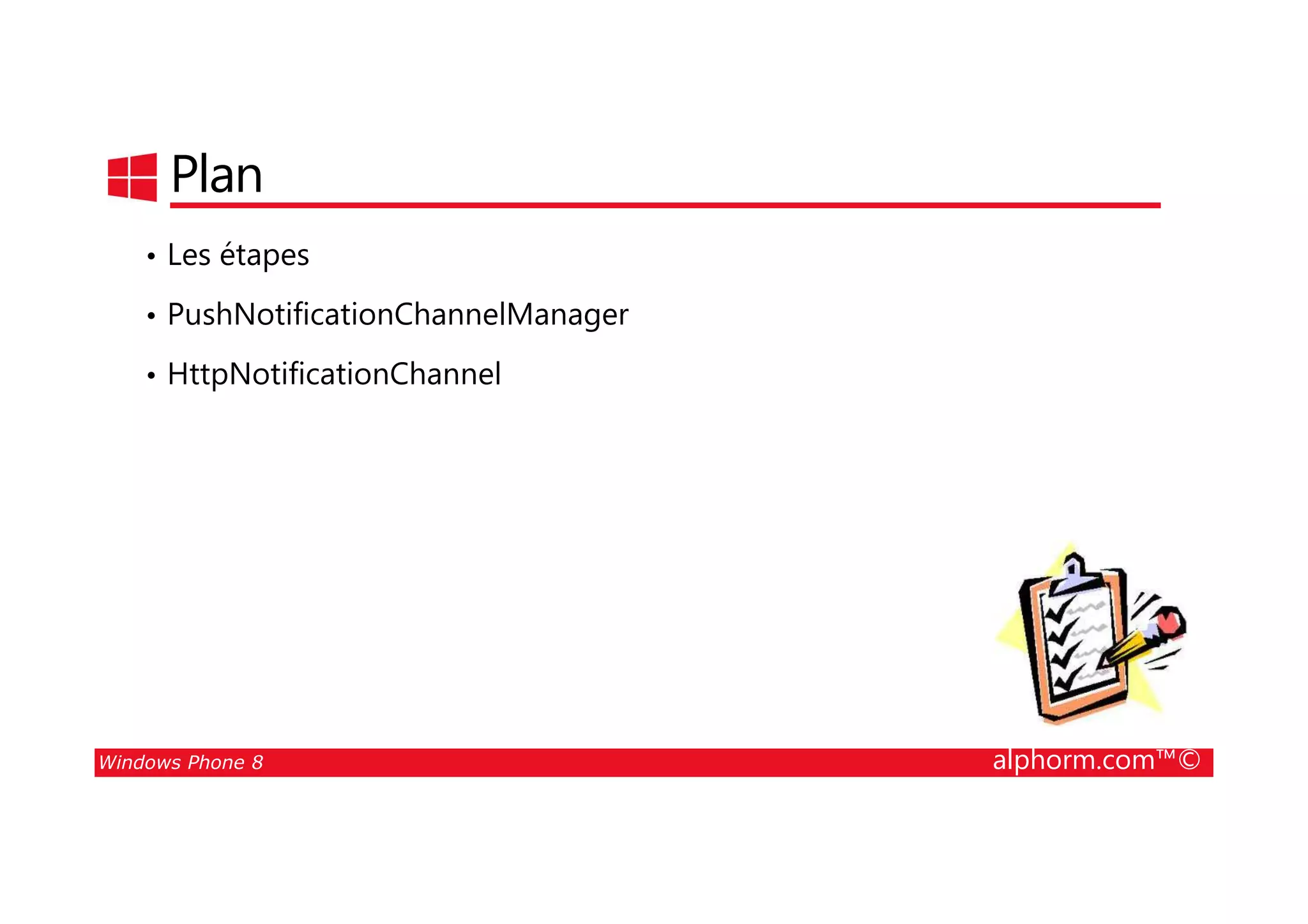 Plan

• Les étapes
• PushNotificationChannelManager
• HttpNotificationChannel

Windows Phone 8
alphorm.com™©